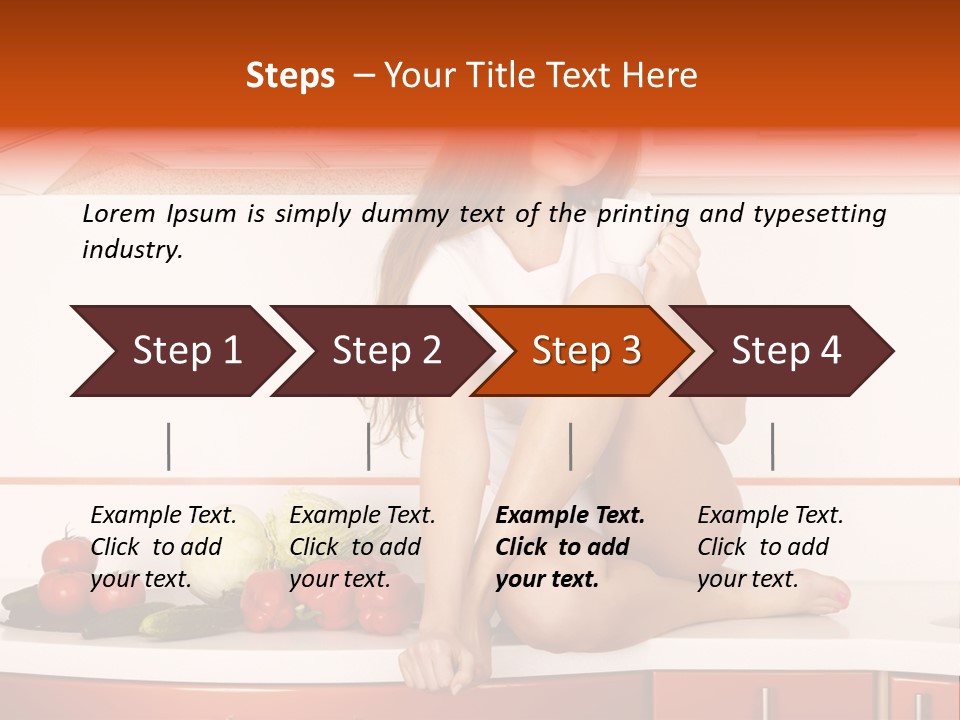 Steps – Your Title Text Here

Lorem Ipsum is simply dummy text of the printing and typesetting industry.

Step 1

Step 2

Step 3

Step 4

Example Text. Click to add your text.

Example Text. Click to add your text.

Example Text. Click to add your text.

Example Text. Click to add your text.